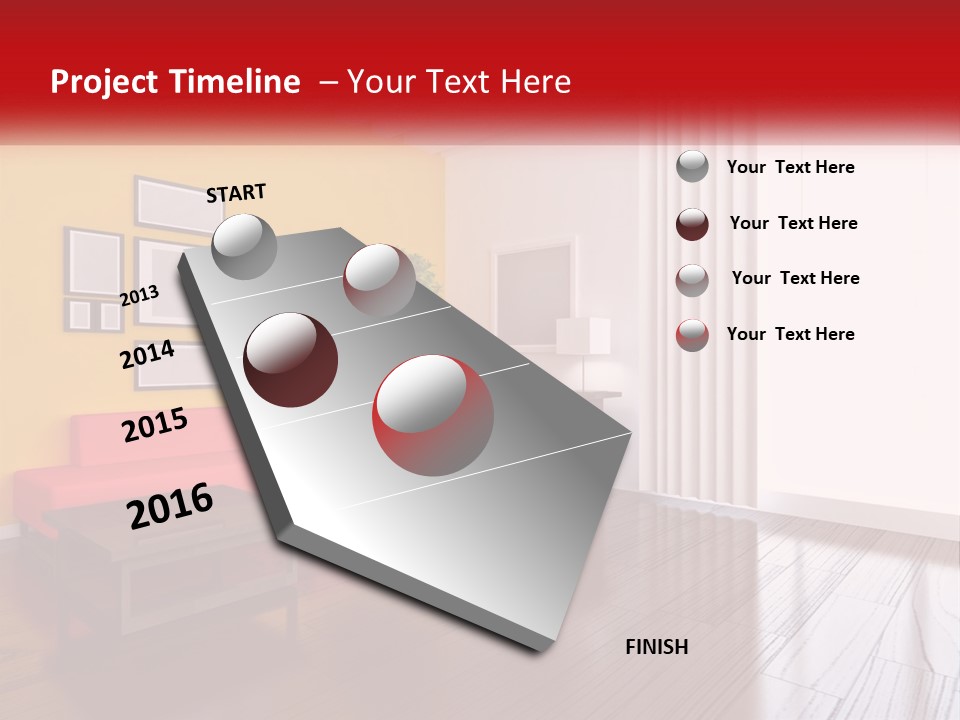 Project Timeline – Your Text Here

START

2013

2014

2015

2016

FINISH

Your Text Here

Your Text Here

Your Text Here

Your Text Here